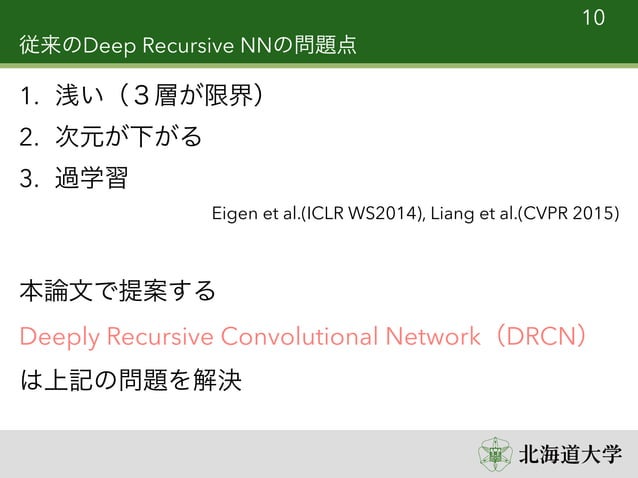 10

従来のDeep Recursive NNの問題点

1. 浅い（３層が限界）
2. 次元が下がる
3. 過学習

Eigen et al.(ICLR WS2014), Liang et al.(CVPR 2015)

本論文で提案する
Deeply Recursive Convolutional Network（DRCN）
は上記の問題を解決

北海道大学